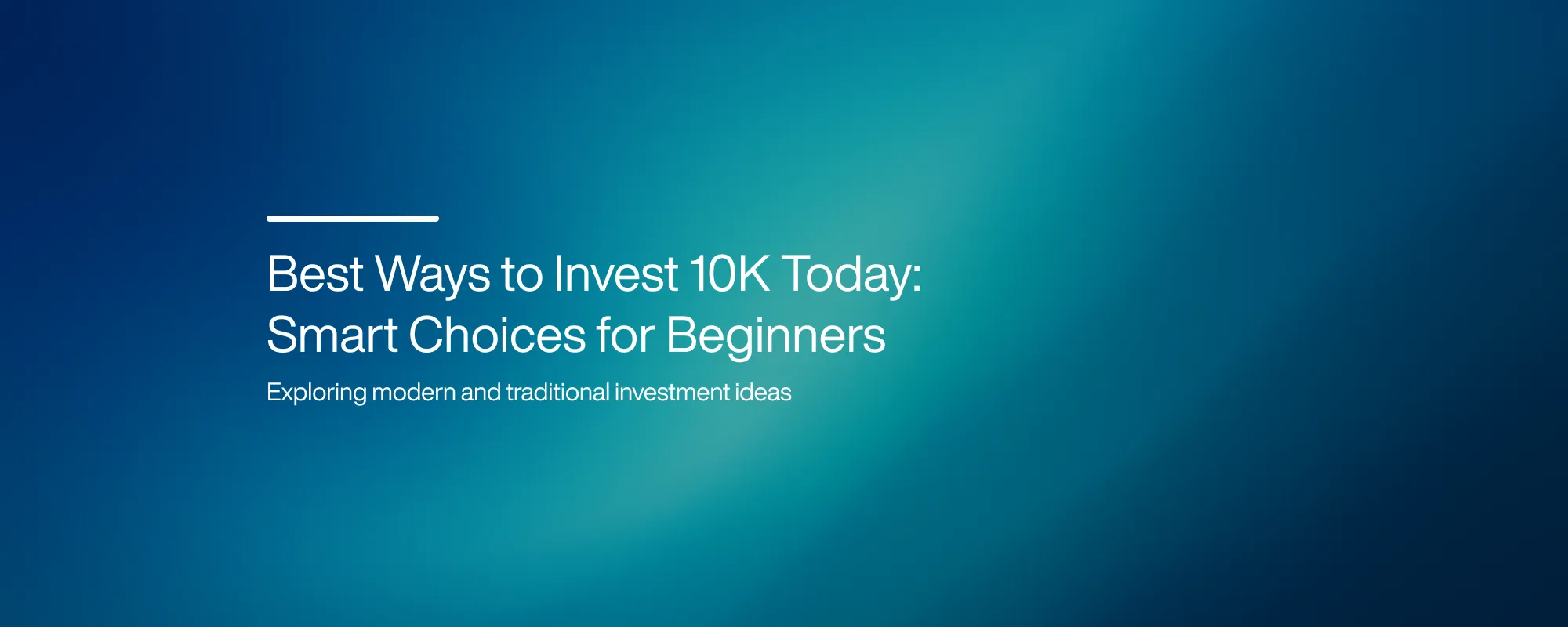 Best Ways to Invest 10K Today: Smart Choices for Beginners

Exploring modern and traditional investment ideas